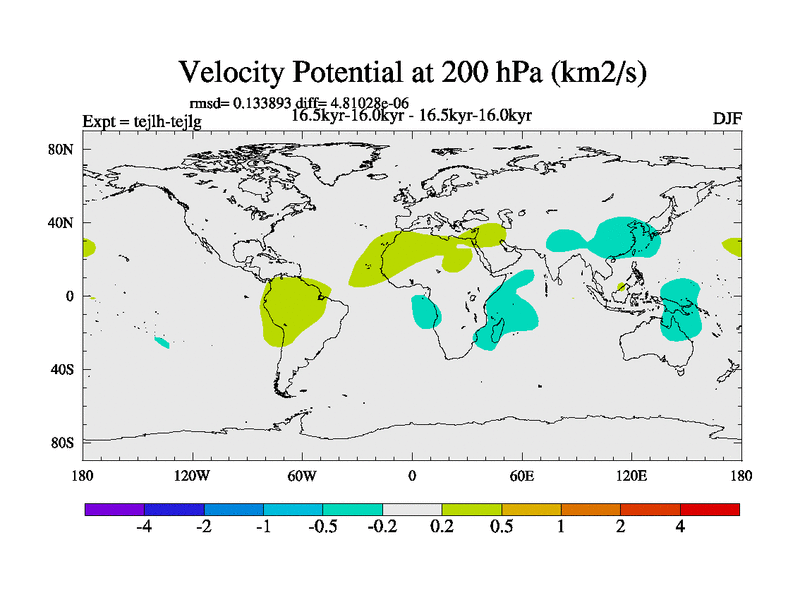 Velocity Potential at 200 hPa (km2/s)

rmsd= 0.133893 diff= 4.81028e-06
Expt = tejlh-tejlg
16.5kyr-16.0kyr - 16.5kyr-16.0kyr
DJF

80N
40N
0
40S
80S

180
120W
60W
0
60E
120E
180

-4
-2
-1
-0.5
-0.2
0.2
0.5
1
2
4